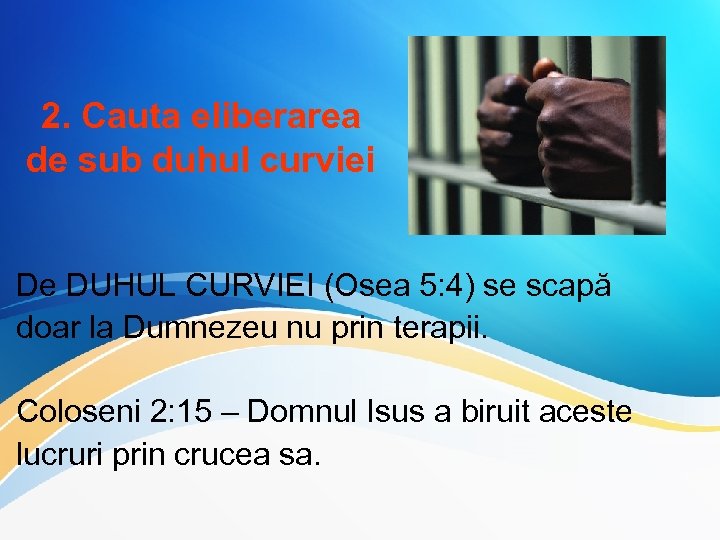 2. Cauta eliberarea de sub duhul curviei

De DUHUL CURVIEI (Osea 5:4) se scapă doar la Dumnezeu nu prin terapii.

Coloseni 2:15 – Domnul Isus a biruit aceste lucruri prin crucea sa.